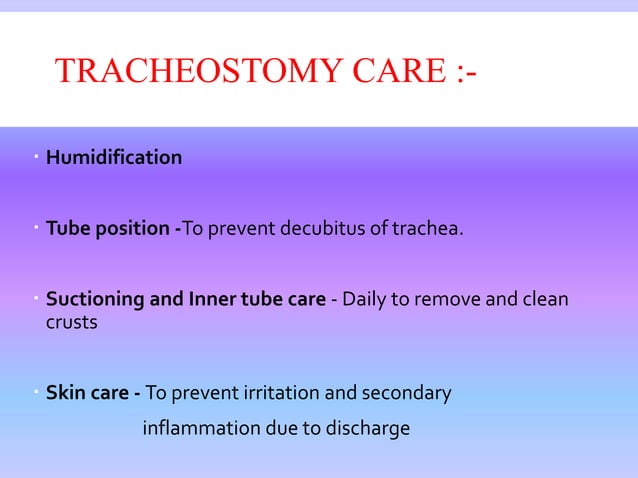 TRACHEOSTOMY CARE :-

· Humidification

· Tube position -To prevent decubitus of trachea.

· Suctioning and Inner tube care - Daily to remove and clean crusts

· Skin care - To prevent irritation and secondary inflammation due to discharge